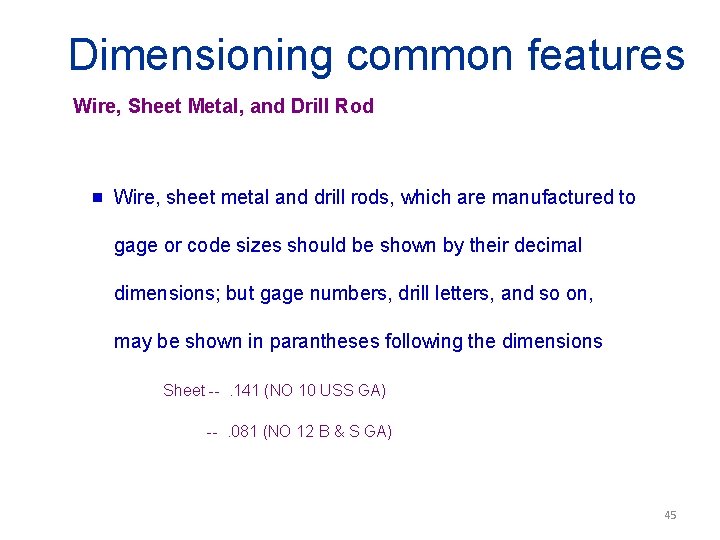 Dimensioning common features

Wire, Sheet Metal, and Drill Rod

Wire, sheet metal and drill rods, which are manufactured to gage or code sizes should be shown by their decimal dimensions; but gage numbers, drill letters, and so on, may be shown in parantheses following the dimensions

Sheet -- .141 (NO 10 USS GA)

-- .081 (NO 12 B & S GA)

45